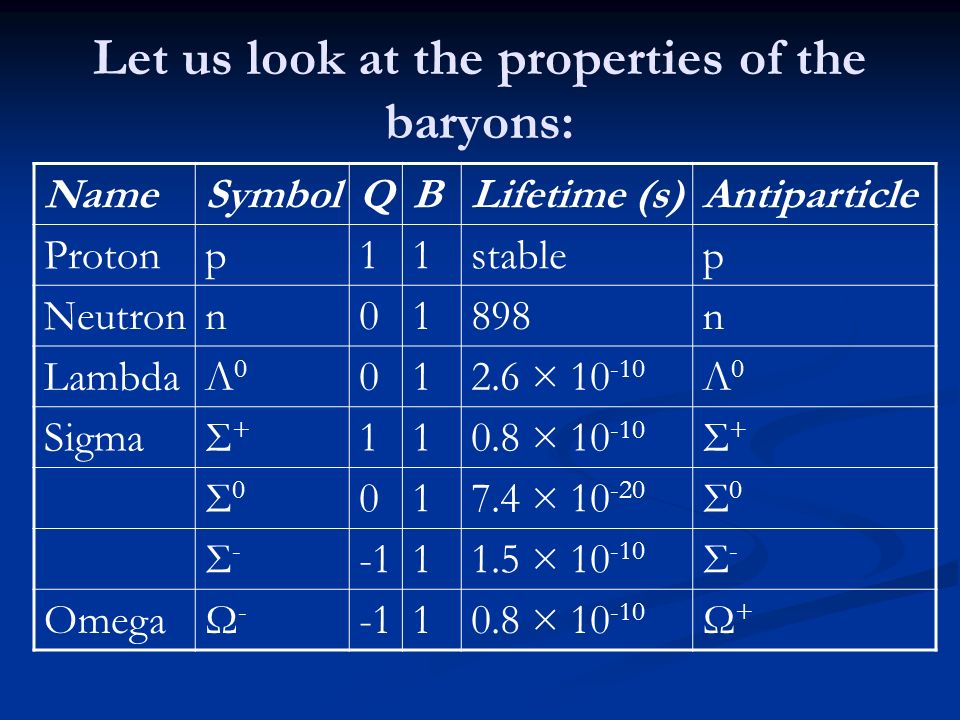 Let us look at the properties of the baryons:

| Name | Symbol | Q | B | Lifetime (s) | Antiparticle |
|---|---|---|---|---|---|
| Proton | p | 1 | 1 | stable | p |
| Neutron | n | 0 | 1 | 898 | n |
| Lambda | $\Lambda^0$ | 0 | 1 | $2.6 \times 10^{-10}$ | $\Lambda^0$ |
| Sigma | $\Sigma^+$ | 1 | 1 | $0.8 \times 10^{-10}$ | $\Sigma^+$ |
|  | $\Sigma^0$ | 0 | 1 | $7.4 \times 10^{-20}$ | $\Sigma^0$ |
|  | $\Sigma^-$ | -1 | 1 | $1.5 \times 10^{-10}$ | $\Sigma^-$ |
| Omega | $\Omega^-$ | -1 | 1 | $0.8 \times 10^{-10}$ | $\Omega^+$ |